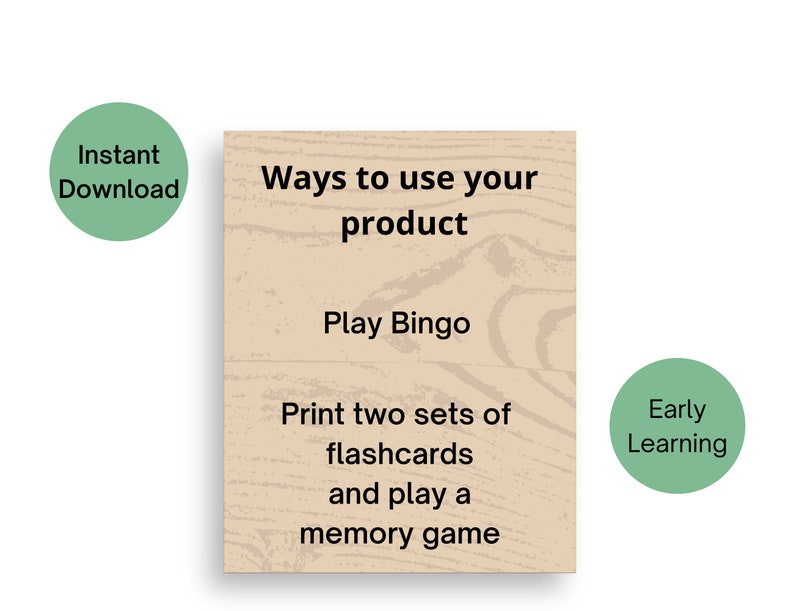 Instant Download

Ways to use your product

Play Bingo

Print two sets of flashcards and play a memory game

Early Learning